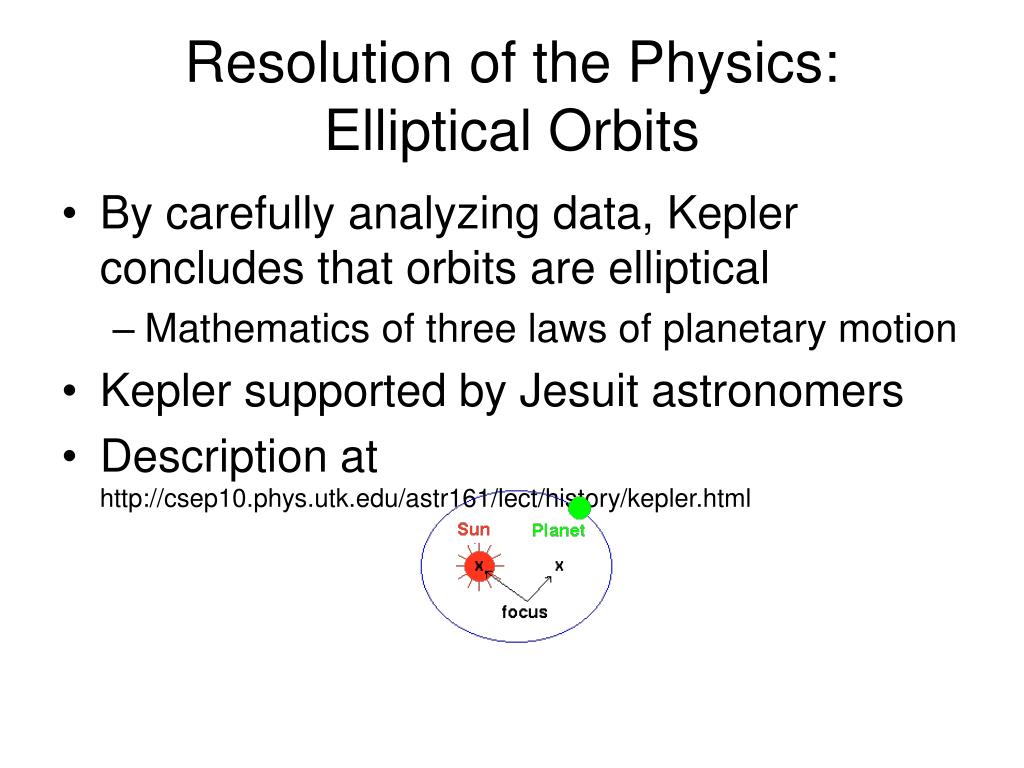 Resolution of the Physics: Elliptical Orbits

• By carefully analyzing data, Kepler concludes that orbits are elliptical
 – Mathematics of three laws of planetary motion
• Kepler supported by Jesuit astronomers
• Description at http://csep10.phys.utk.edu/astr161/lect/history/kepler.html

Sun
Planet
x
x
focus